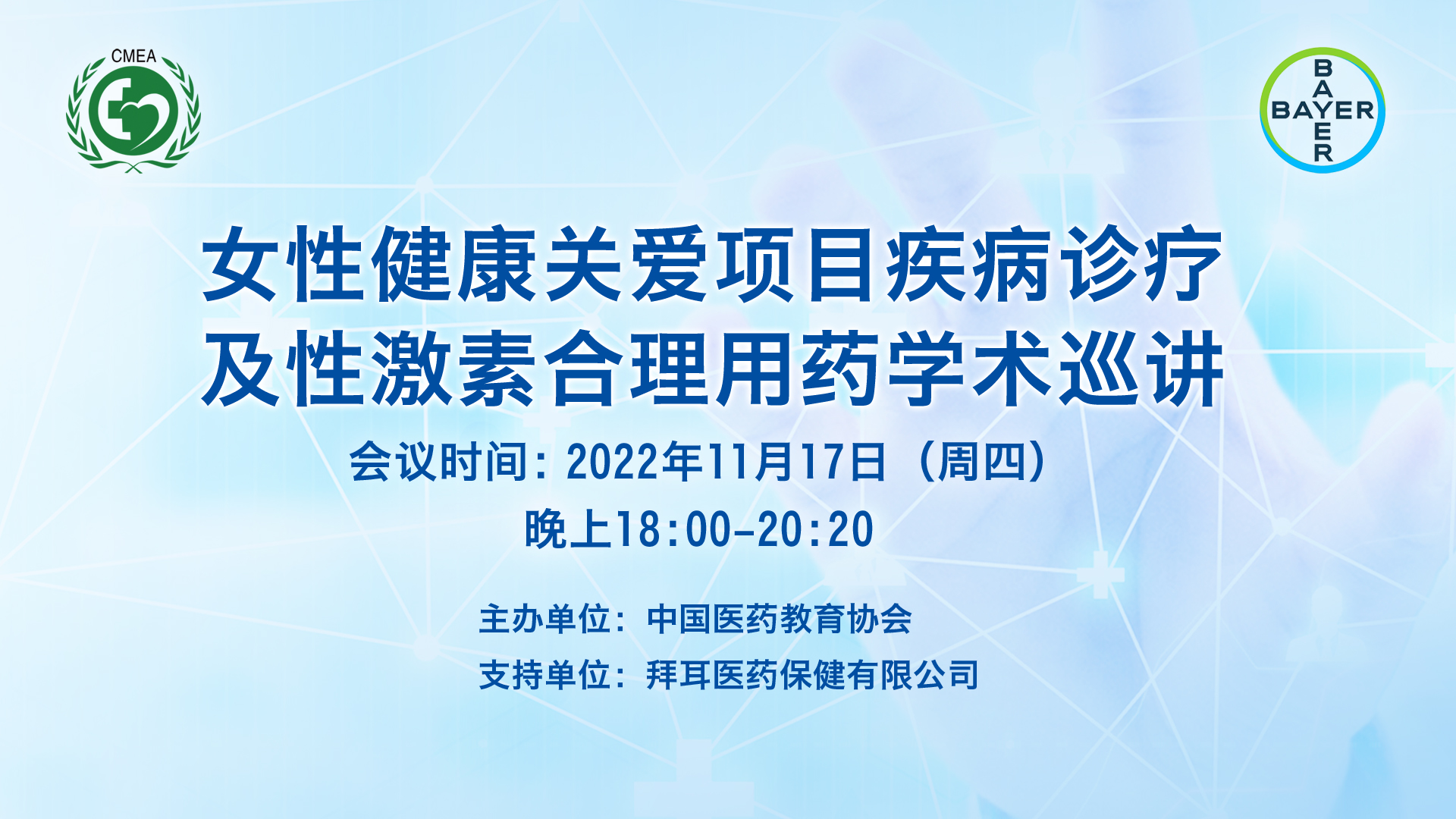 CMEA

BAYER
BAYER

女性健康关爱项目疾病诊疗
及性激素合理用药学术巡讲

会议时间：2022年11月17日（周四）
晚上18:00-20:20

主办单位：中国医药教育协会
支持单位：拜耳医药保健有限公司